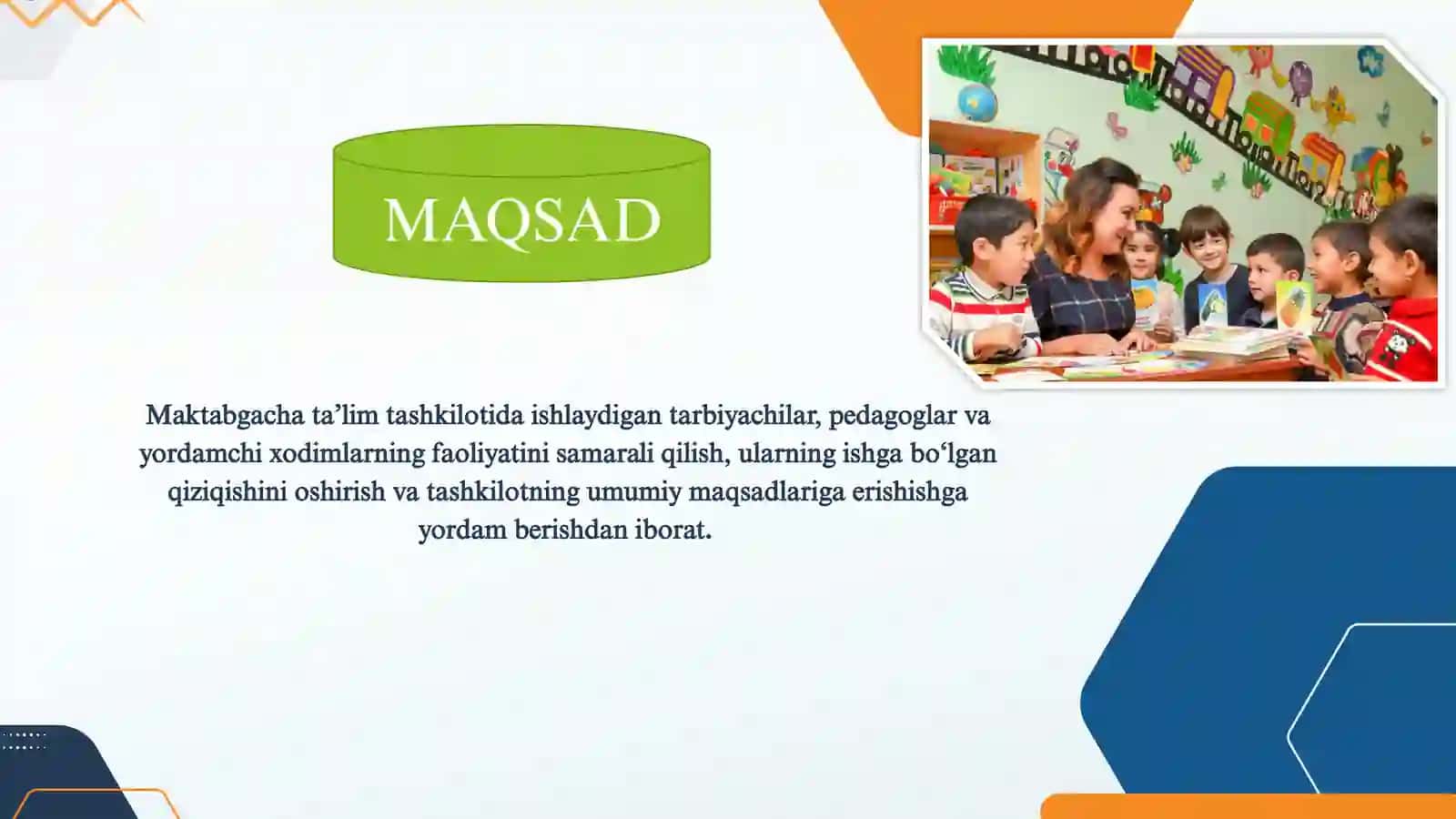 MAQSAD

Maktabgacha ta’lim tashkilotida ishlaydigan tarbiyachilar, pedagoglar va yordamchi xodimlarning faoliyatini samarali qilish, ularning ishga bo‘lgan qiziqishini oshirish va tashkilotning umumiy maqsadlariga erishishga yordam berishdan iborat.